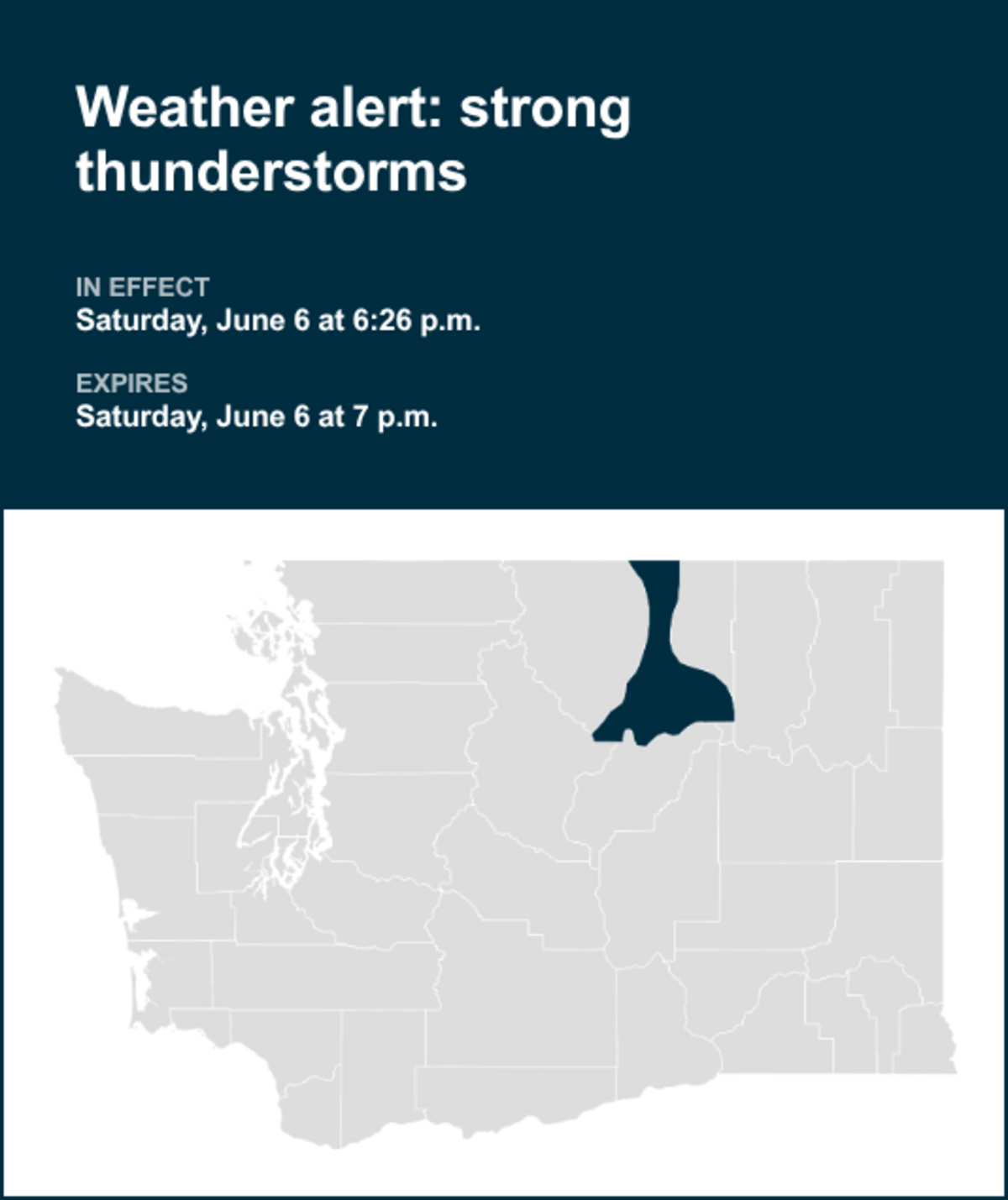 Weather alert: strong thunderstorms

IN EFFECT
Saturday, June 6 at 6:26 p.m.

EXPIRES
Saturday, June 6 at 7 p.m.